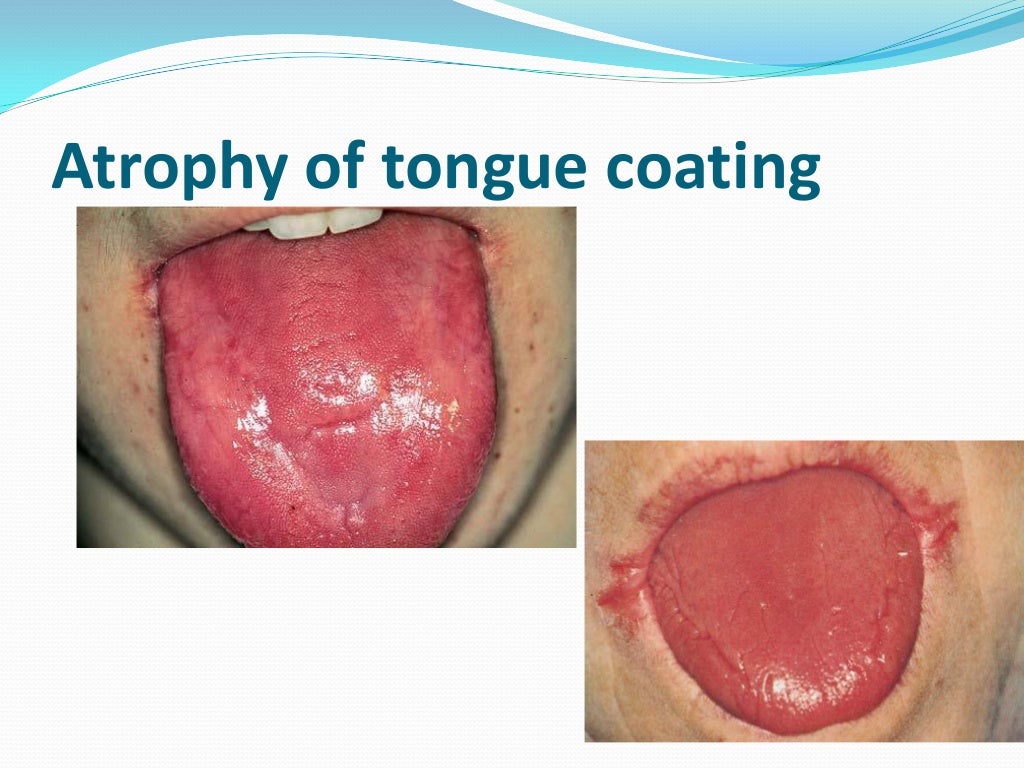 Atrophy of tongue coating